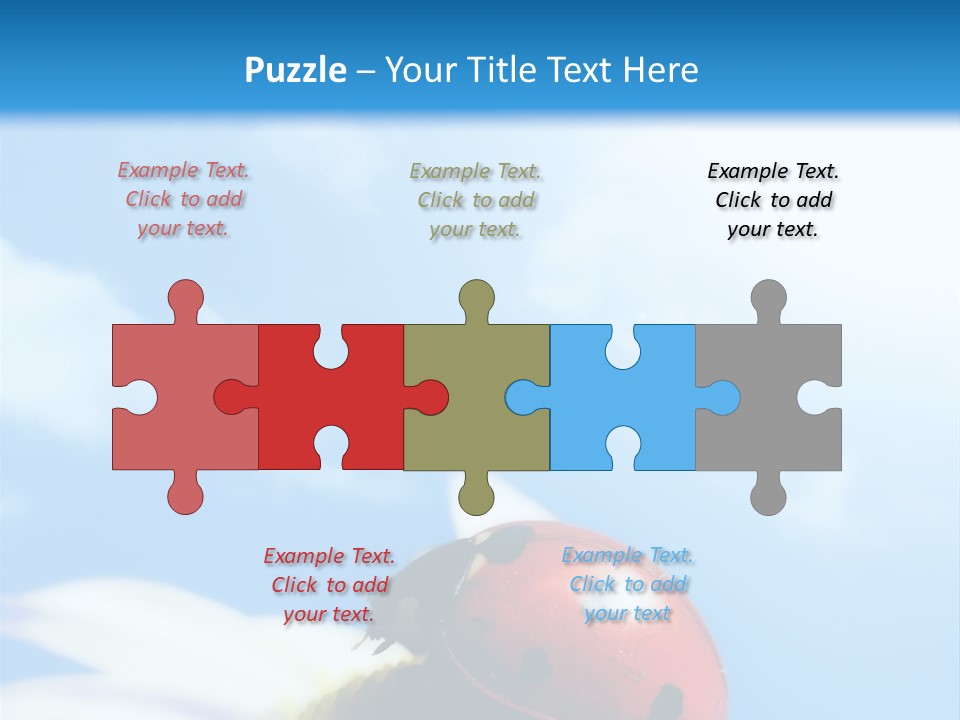 Puzzle – Your Title Text Here

Example Text. Click to add your text.

Example Text. Click to add your text.

Example Text. Click to add your text.

Example Text. Click to add your text.

Example Text. Click to add your text